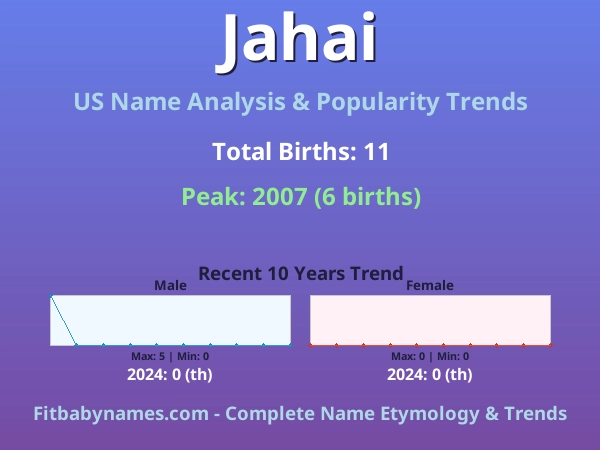 Jahai

US Name Analysis & Popularity Trends

Total Births: 11

Peak: 2007 (6 births)

Recent 10 Years Trend

Male

Max: 5 | Min: 0

2024: 0 (th)

Female

Max: 0 | Min: 0

2024: 0 (th)

Fitbabynames.com - Complete Name Etymology & Trends